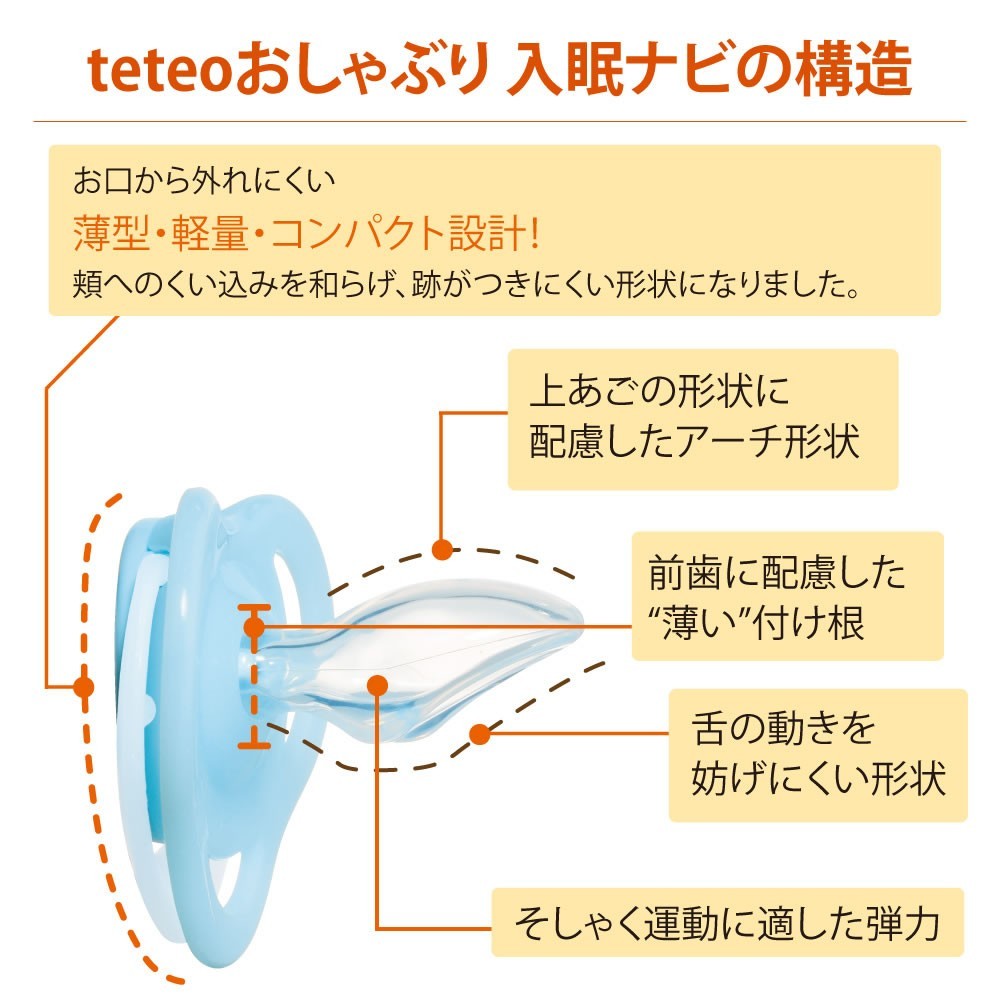 teteoおしゃぶり 入眠ナビの構造

お口から外れにくい
薄型・軽量・コンパクト設計!
頬へのくい込みを和らげ、跡がつきにくい形状になりました。

上あごの形状に配慮したアーチ形状

前歯に配慮した“薄い”付け根

舌の動きを妨げにくい形状

そしゃく運動に適した弾力